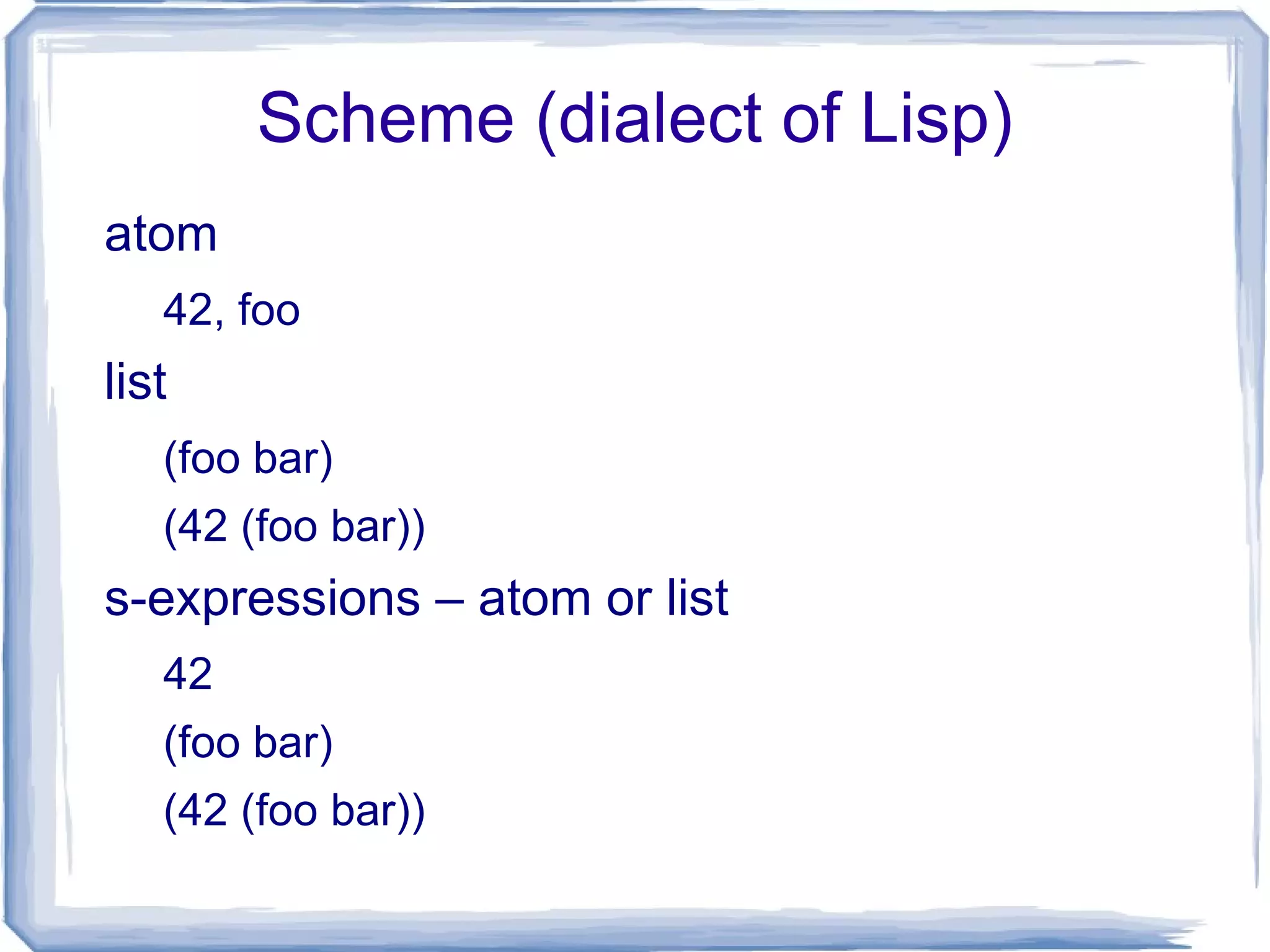 Scheme (dialect of Lisp)

atom

42, foo

list

(foo bar)

(42 (foo bar))

s-expressions – atom or list

42

(foo bar)

(42 (foo bar))